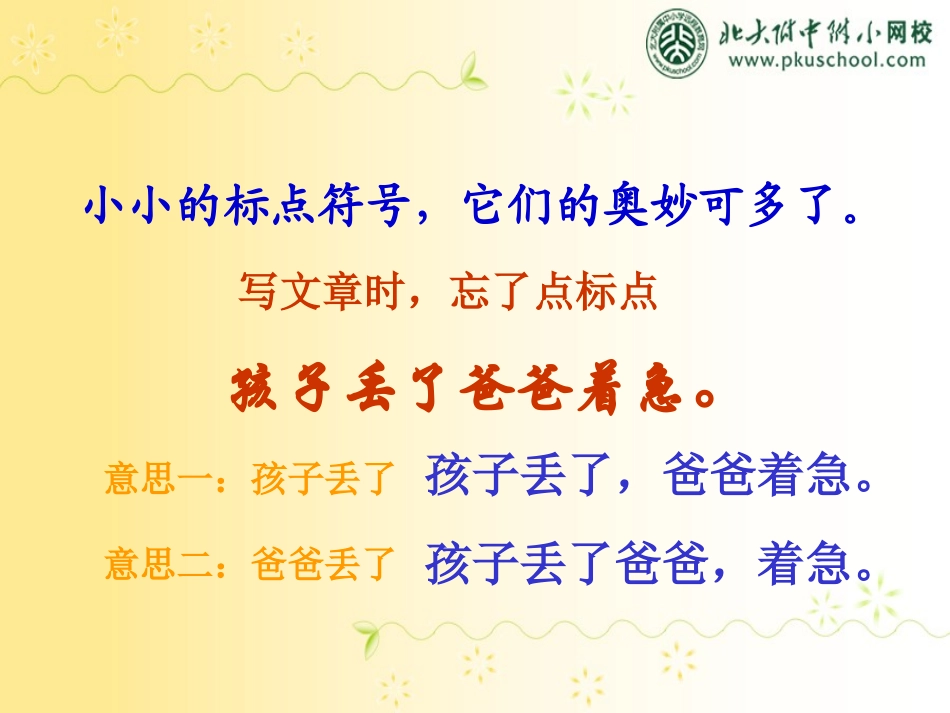 北大附中附小网校
www.pkuschool.com

小小的标点符号，它们的奥妙可多了。

写文章时，忘了点标点

孩子丢了爸爸着急。

意思一：孩子丢了 孩子丢了，爸爸着急。

意思二：爸爸丢了 孩子丢了爸爸，着急。